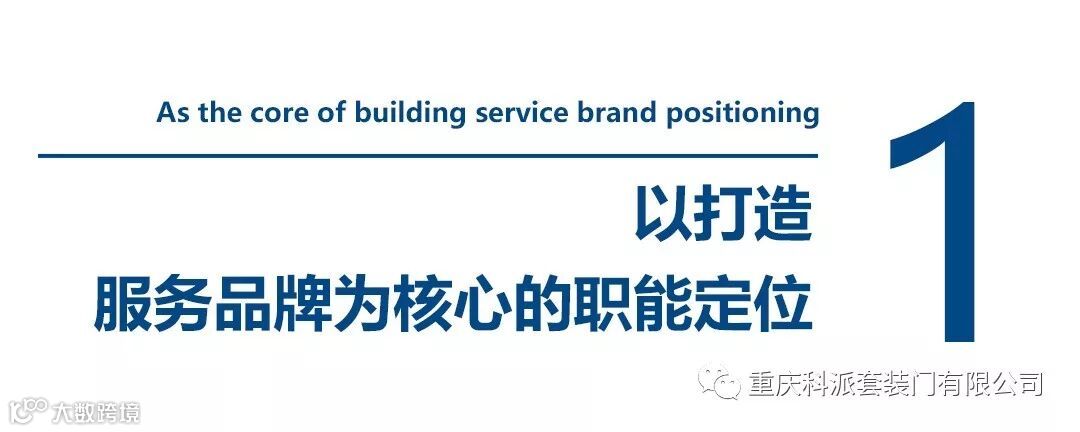 As the core of building service brand positioning

以打造
服务品牌为核心的职能定位

1

重庆科派套装门有限公司

大数跨境